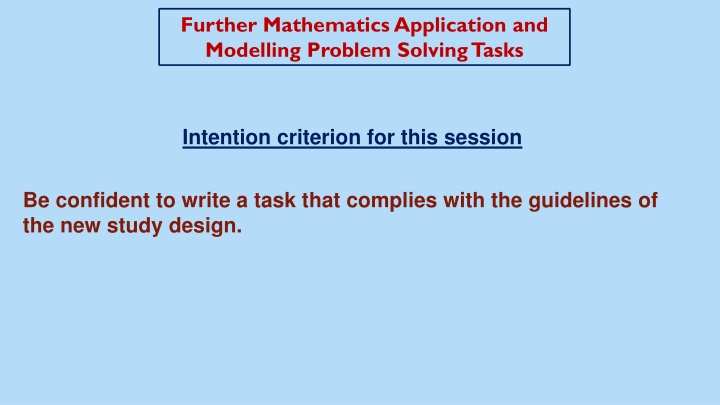 Further Mathematics Application and Modelling Problem Solving Tasks

Intention criterion for this session

Be confident to write a task that complies with the guidelines of the new study design.